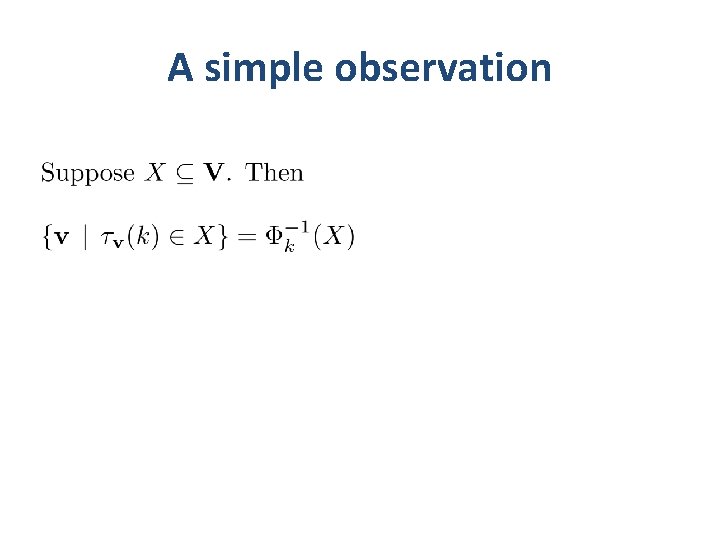 A simple observation

Suppose $X \subseteq \mathbf{V}$. Then

$\{\mathbf{v} \mid \tau_{\mathbf{v}}(k) \in X\} = \Phi_k^{-1}(X)$